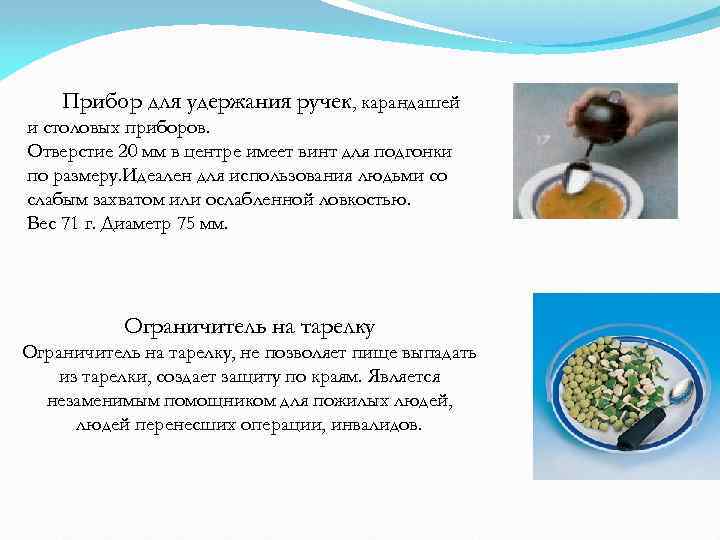 Прибор для удержания ручек, карандашей и столовых приборов.
Отверстие 20 мм в центре имеет винт для подгонки по размеру.Идеален для использования людьми со слабым захватом или ослабленной ловкостью.
Вес 71 г. Диаметр 75 мм.

17

Ограничитель на тарелку
Ограничитель на тарелку, не позволяет пище выпадать из тарелки, создает защиту по краям. Является незаменимым помощником для пожилых людей, людей перенесших операции, инвалидов.